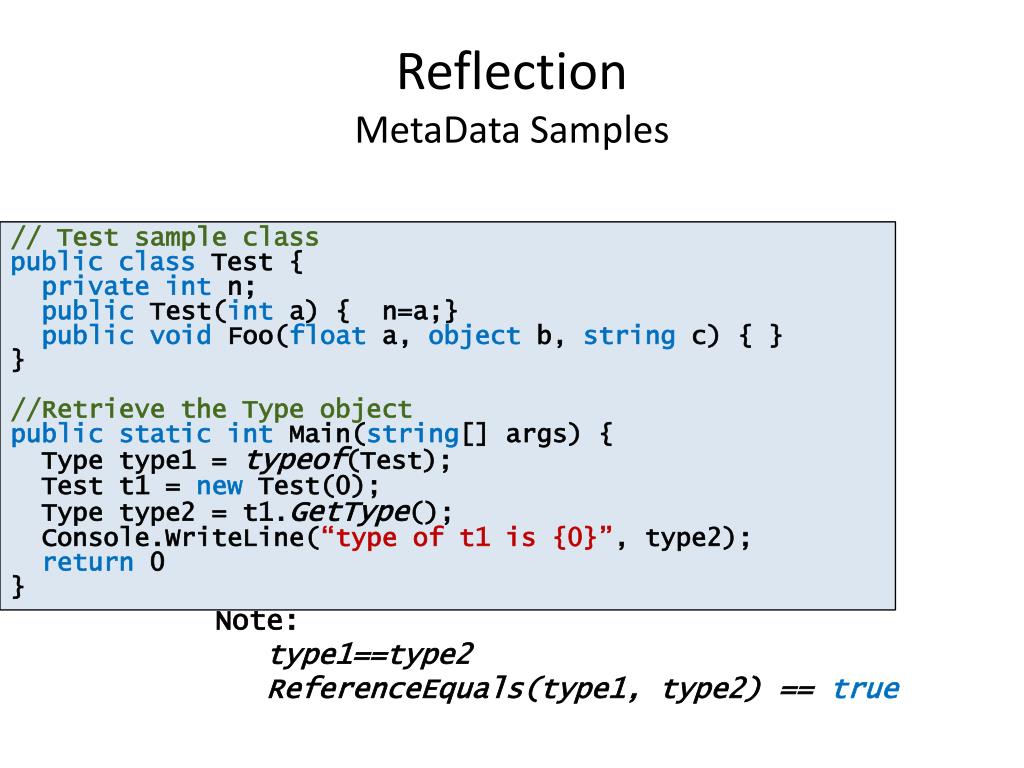 Reflection
MetaData Samples

// Test sample class
public class Test {
  private int n;
  public Test(int a) {  n=a;}
  public void Foo(float a, object b, string c) { }
}

//Retrieve the Type object
public static int Main(string[] args) {
  Type type1 = typeof(Test);
  Test t1 = new Test(0);
  Type type2 = t1.GetType();
  Console.WriteLine("type of t1 is {0}", type2);
  return 0
}

Note:
type1==type2
ReferenceEquals(type1, type2) == true